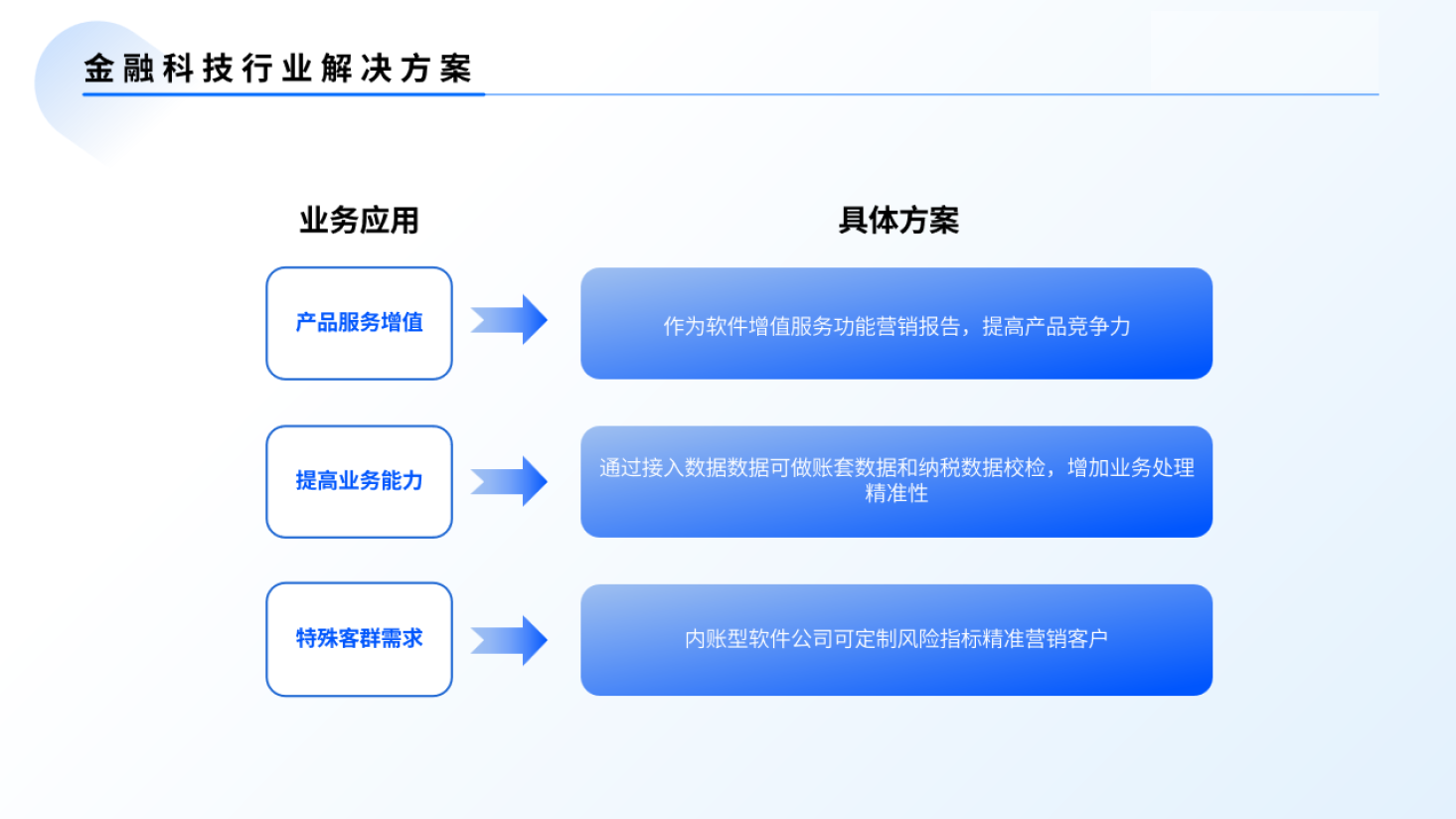 金融科技行业解决方案

业务应用

具体方案

产品服务增值

作为软件增值服务功能营销报告，提高产品竞争力

提高业务能力

通过接入数据数据可做账套数据和纳税数据校检，增加业务处理精准性

特殊客群需求

内账型软件公司可定制风险指标精准营销客户